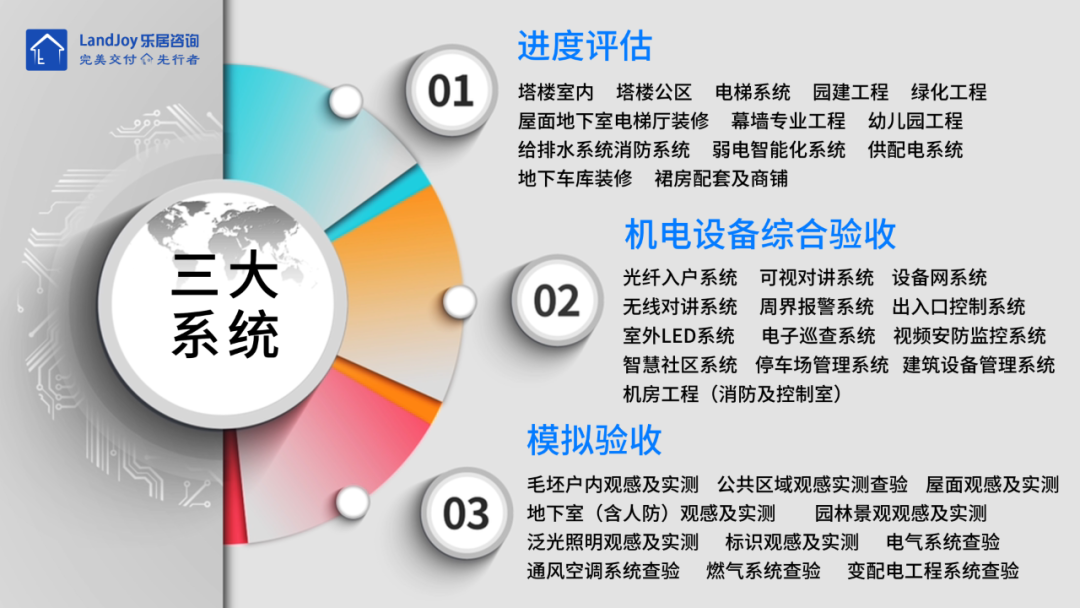 LandJoy 乐居咨询
完美交付 先行者

三大系统

01
进度评估
塔楼室内 塔楼公区 电梯系统 园建工程 绿化工程
屋面地下室电梯厅装修 幕墙专业工程 幼儿园工程
给排水系统消防系统 弱电智能化系统 供配电系统
地下车库装修 裙房配套及商铺

02
机电设备综合验收
光纤入户系统 可视对讲系统 设备网系统
无线对讲系统 周界报警系统 出入口控制系统
室外LED系统 电子巡查系统 视频安防监控系统
智慧社区系统 停车场管理系统 建筑设备管理系统
机房工程（消防及控制室）

03
模拟验收
毛坯户内观感及实测 公共区域观感实测查验 屋面观感及实测
地下室（含人防）观感及实测 园林景观观感及实测
泛光照明观感及实测 标识观感及实测 电气系统查验
通风空调系统查验 燃气系统查验 变配电工程系统查验